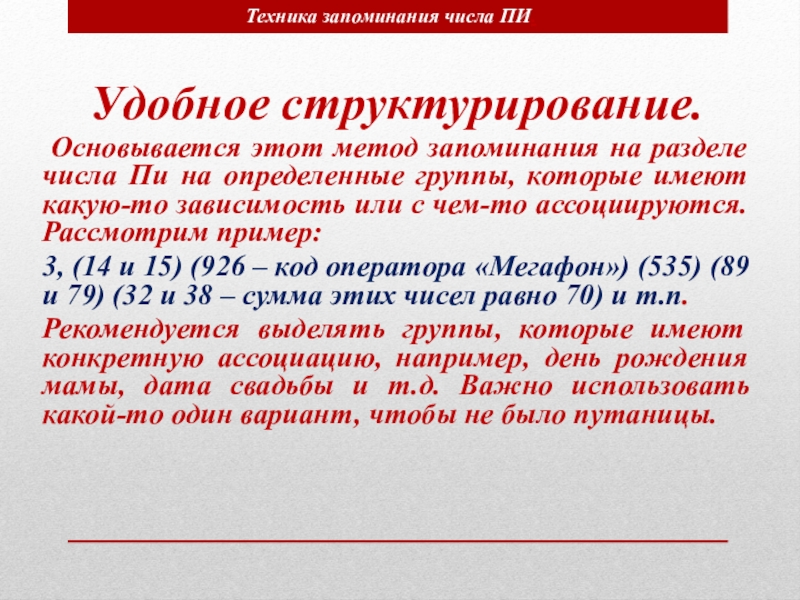 Техника запоминания числа ПИ

Удобное структурирование.

Основывается этот метод запоминания на разделе числа Пи на определенные группы, которые имеют какую-то зависимость или с чем-то ассоциируются. Рассмотрим пример:

3, (14 и 15) (926 – код оператора «Мегафон») (535) (89 и 79) (32 и 38 – сумма этих чисел равно 70) и т.п.

Рекомендуется выделять группы, которые имеют конкретную ассоциацию, например, день рождения мамы, дата свадьбы и т.д. Важно использовать какой-то один вариант, чтобы не было путаницы.